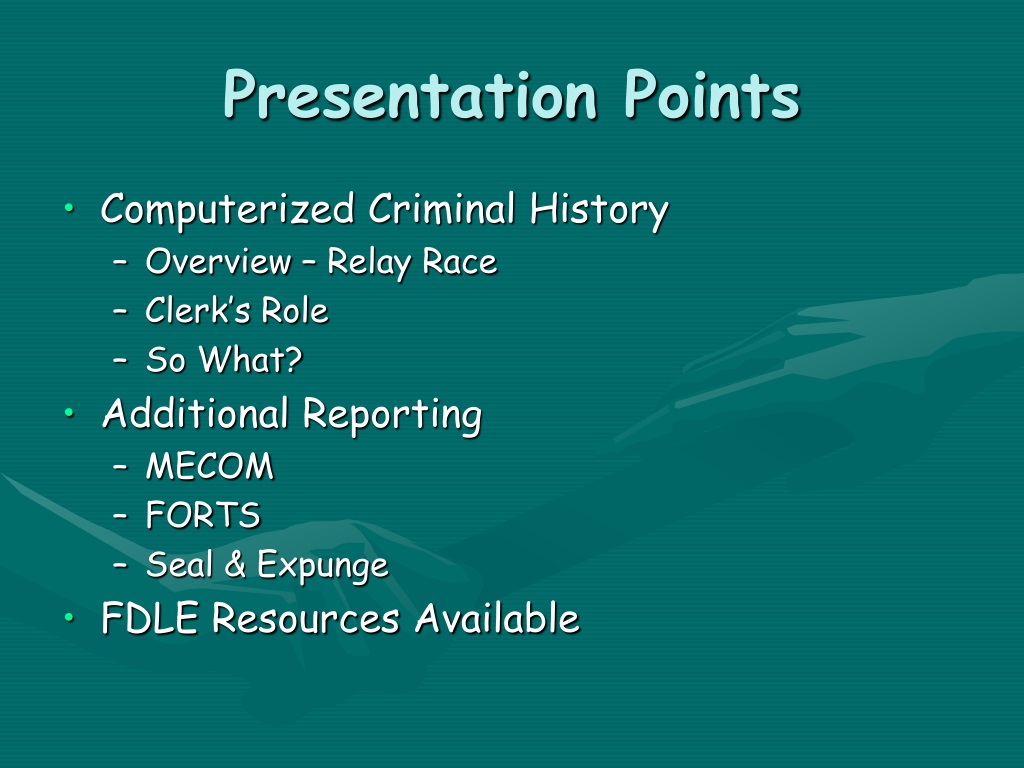 Presentation Points

• Computerized Criminal History
– Overview – Relay Race
– Clerk's Role
– So What?
• Additional Reporting
– MECOM
– FORTS
– Seal & Expunge
• FDLE Resources Available